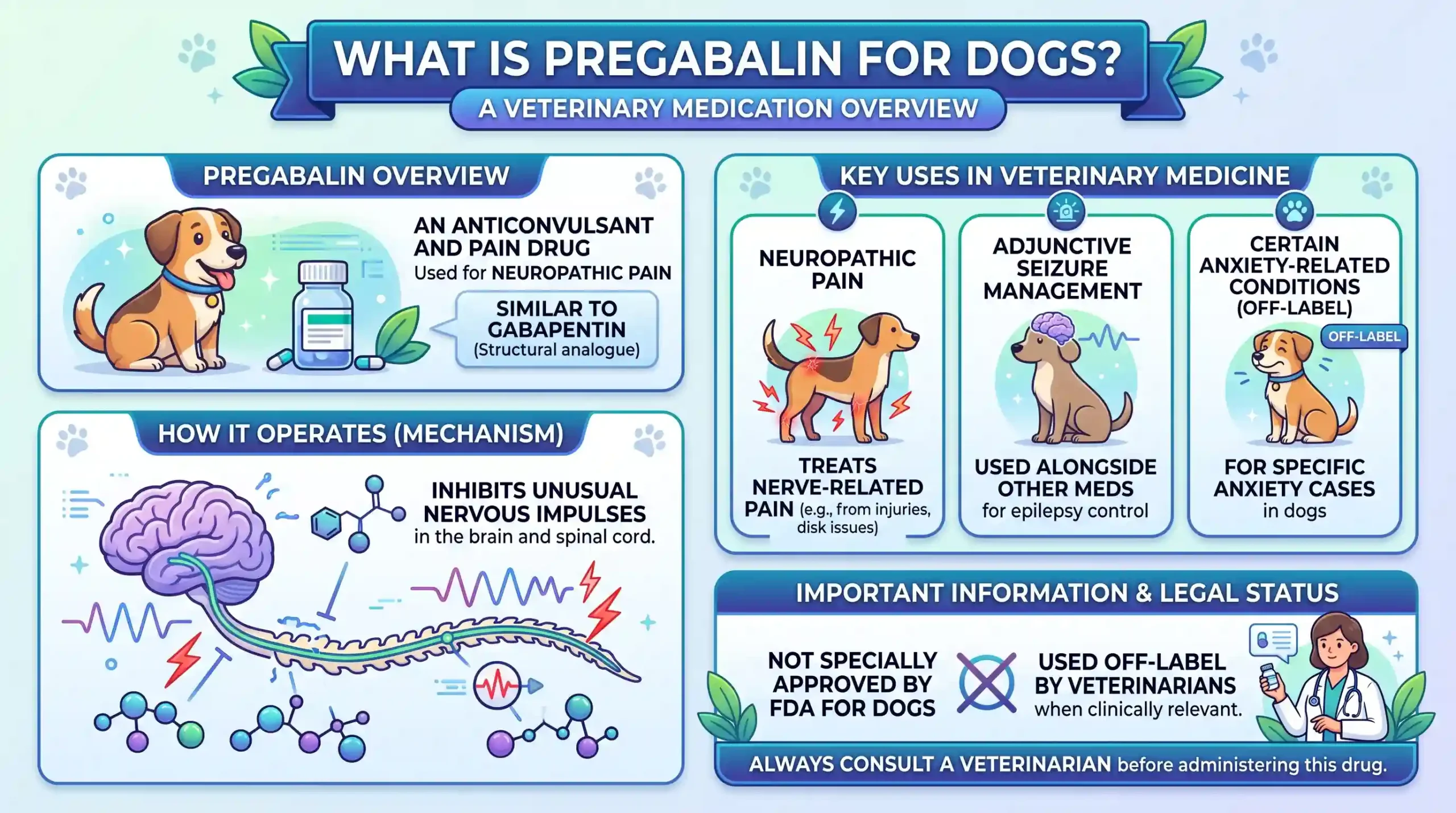 WHAT IS PREGABALIN FOR DOGS?
A VETERINARY MEDICATION OVERVIEW

PREGABALIN OVERVIEW

AN ANTICONVULSANT AND PAIN DRUG
Used for NEUROPATHIC PAIN

SIMILAR TO GABAPENTIN
(Structural analogue)

HOW IT OPERATES (MECHANISM)

INHIBITS UNUSUAL NERVOUS IMPULSES
in the brain and spinal cord.

KEY USES IN VETERINARY MEDICINE

NEUROPATHIC PAIN
TREATS NERVE-RELATED PAIN (e.g., from injuries, disk issues)

ADJUNCTIVE SEIZURE MANAGEMENT
USED ALONGSIDE OTHER MEDS for epilepsy control

CERTAIN ANXIETY-RELATED CONDITIONS (OFF-LABEL)
OFF-LABEL
FOR SPECIFIC ANXIETY CASES in dogs

IMPORTANT INFORMATION & LEGAL STATUS

NOT SPECIALLY APPROVED BY FDA FOR DOGS

USED OFF-LABEL BY VETERINARIANS
when clinically relevant.

ALWAYS CONSULT A VETERINARIAN before administering this drug.